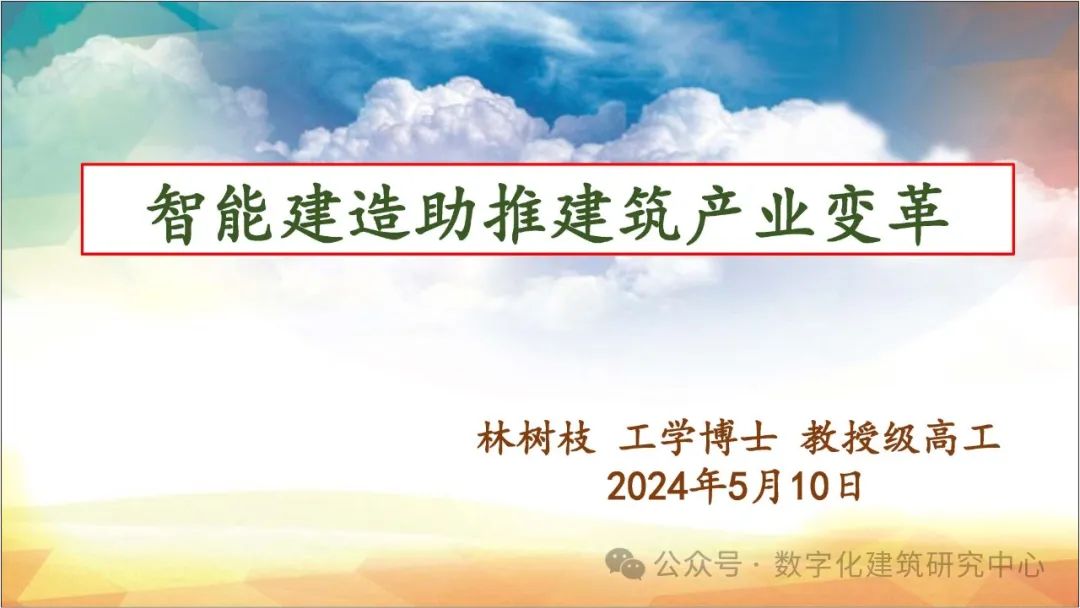 智能建造助推建筑产业变革

林树枝 工学博士 教授级高工
2024年5月10日

公众号 · 数字化建筑研究中心